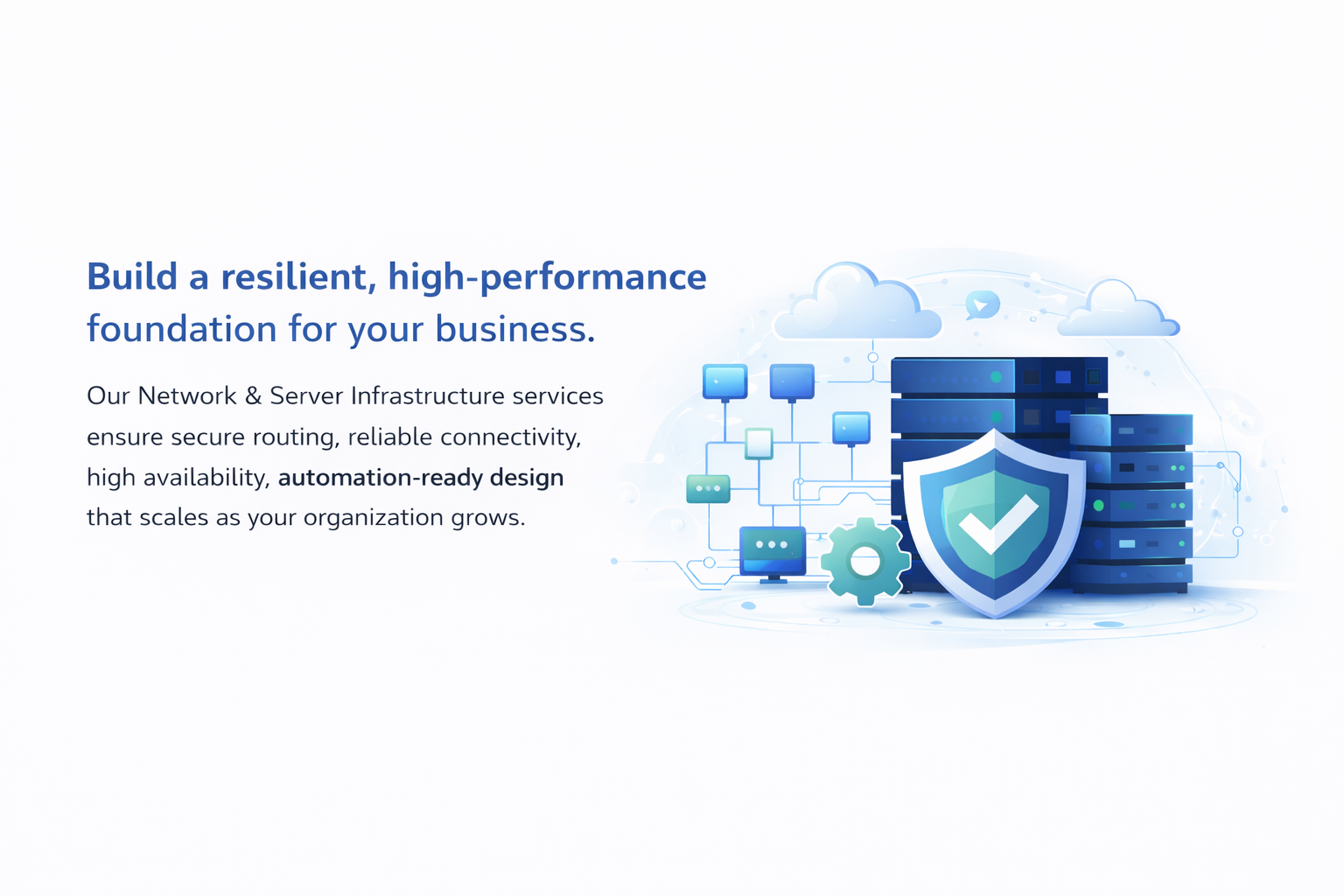 Build a resilient, high-performance foundation for your business.

Our Network & Server Infrastructure services ensure secure routing, reliable connectivity, high availability, automation-ready design that scales as your organization grows.